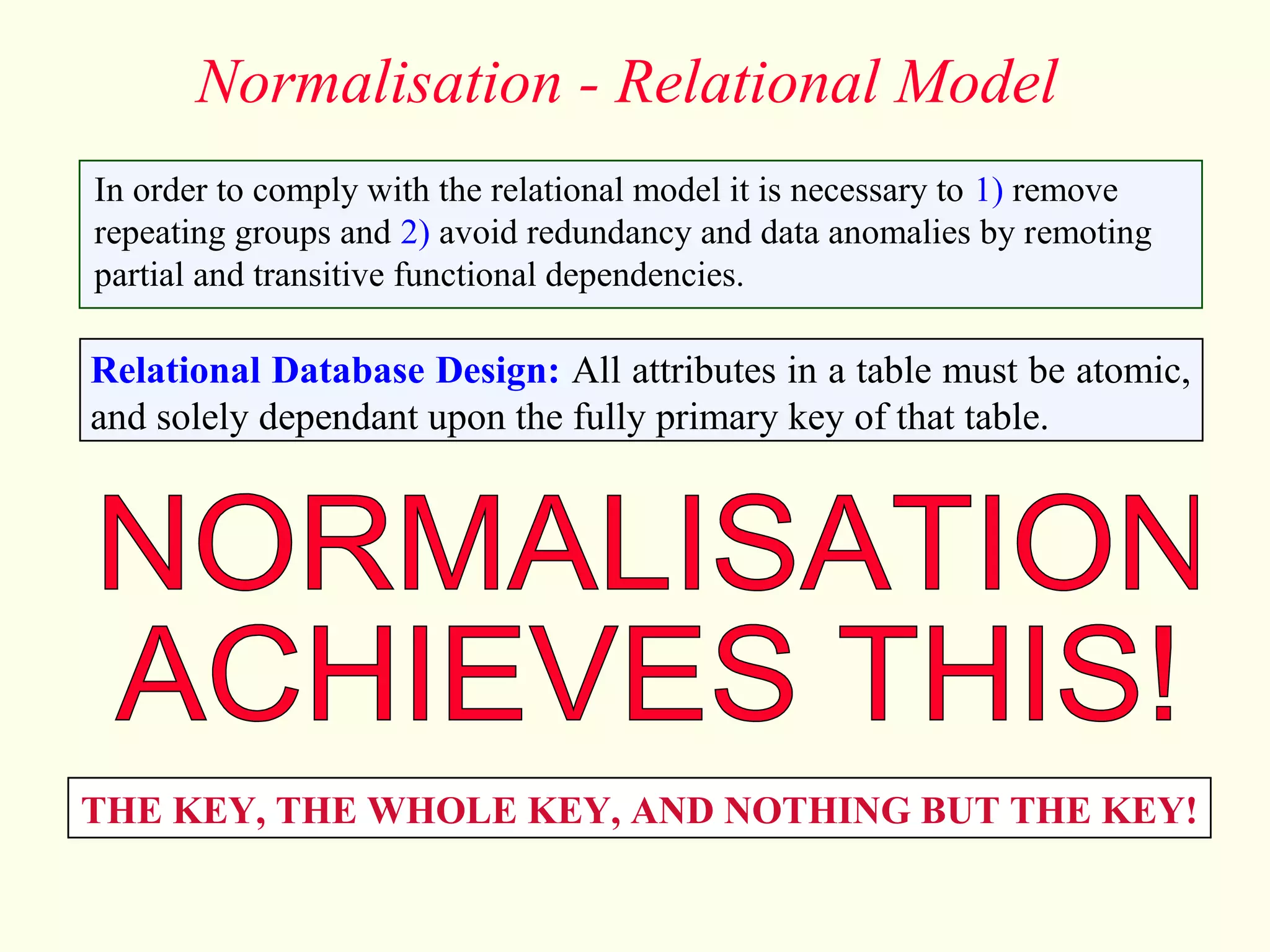 Normalisation - Relational Model

In order to comply with the relational model it is necessary to 1) remove repeating groups and 2) avoid redundancy and data anomalies by remoting partial and transitive functional dependencies.

Relational Database Design: All attributes in a table must be atomic, and solely dependant upon the fully primary key of that table.

NORMALISATION ACHIEVES THIS!

THE KEY, THE WHOLE KEY, AND NOTHING BUT THE KEY!